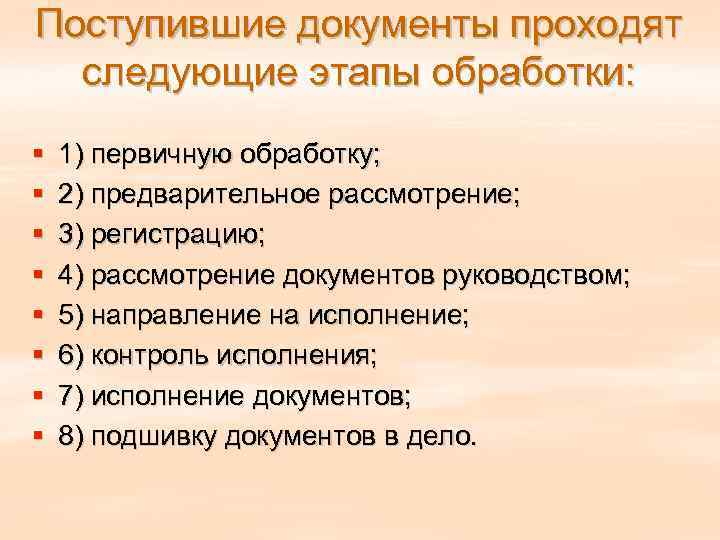 Поступившие документы проходят следующие этапы обработки:

- 1) первичную обработку;
- 2) предварительное рассмотрение;
- 3) регистрацию;
- 4) рассмотрение документов руководством;
- 5) направление на исполнение;
- 6) контроль исполнения;
- 7) исполнение документов;
- 8) подшивку документов в дело.